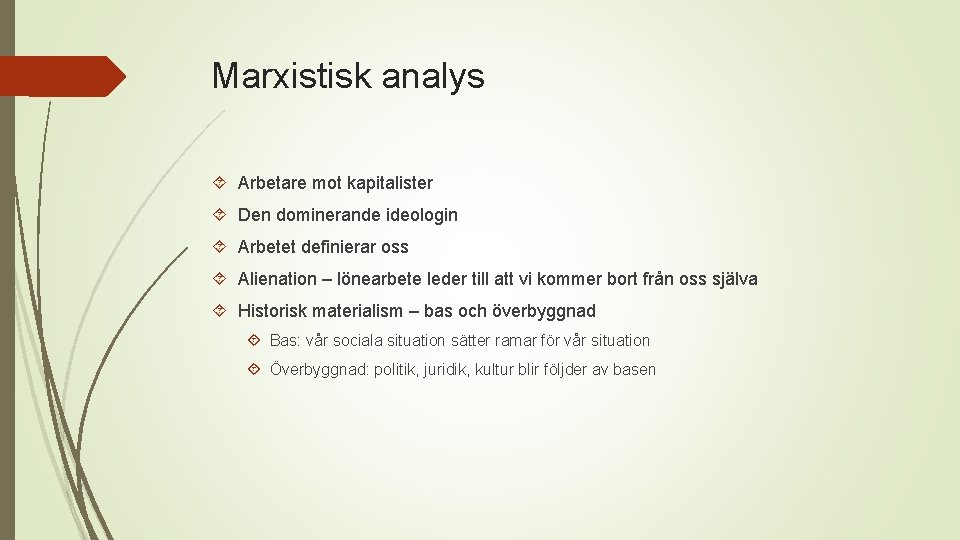 Marxistisk analys

Arbetare mot kapitalister

Den dominerande ideologin

Arbetet definierar oss

Alienation – lönearbete leder till att vi kommer bort från oss själva

Historisk materialism – bas och överbyggnad

Bas: vår sociala situation sätter ramar för vår situation

Överbyggnad: politik, juridik, kultur blir följder av basen